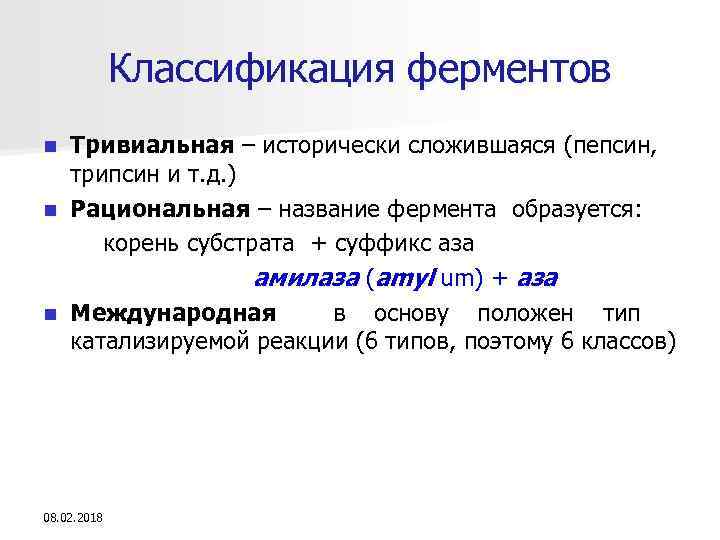 Классификация ферментов

Тривиальная – исторически сложившаяся (пепсин, трипсин и т.д.)

Рациональная – название фермента образуется:

корень субстрата + суффикс аза

амилаза (amyl um) + аза

Международная в основу положен тип катализируемой реакции (6 типов, поэтому 6 классов)

08.02.2018